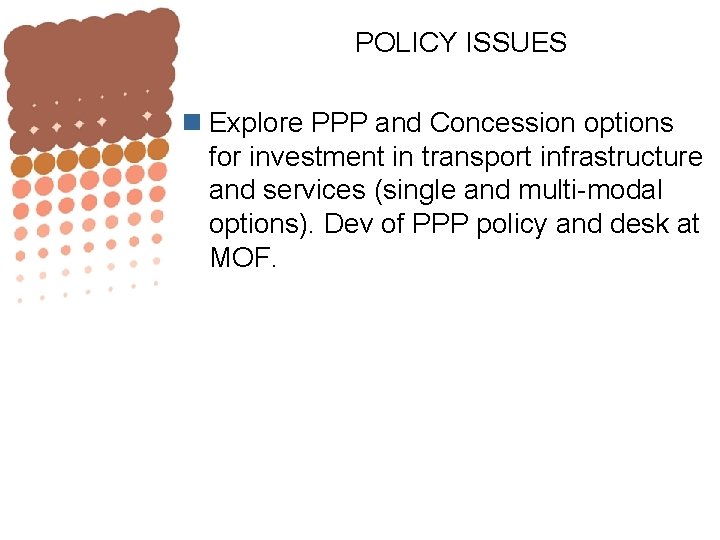 POLICY ISSUES

Explore PPP and Concession options for investment in transport infrastructure and services (single and multi-modal options). Dev of PPP policy and desk at MOF.